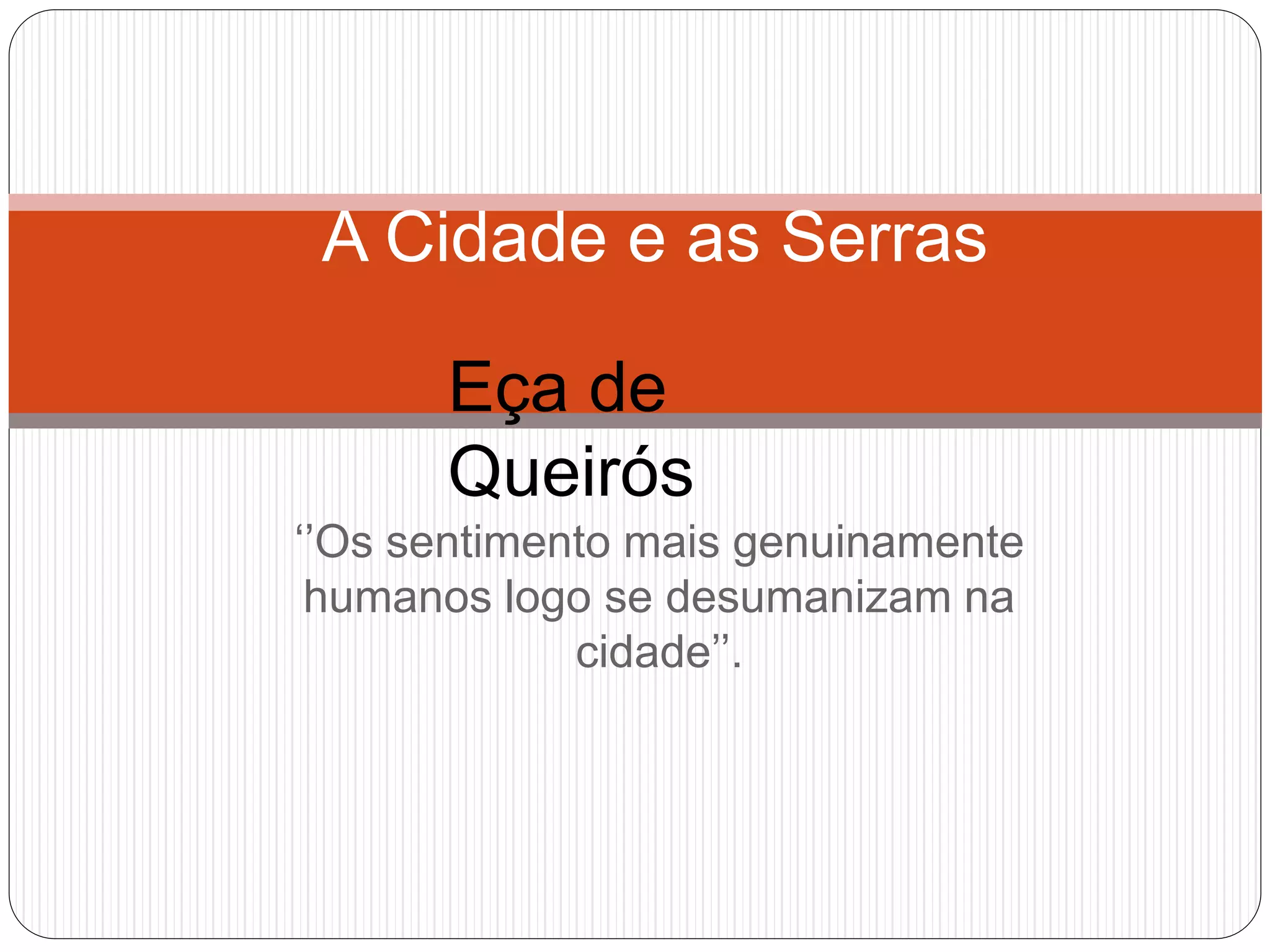 A Cidade e as Serras

Eça de Queirós

‘’Os sentimento mais genuinamente humanos logo se desumanizam na cidade’’.